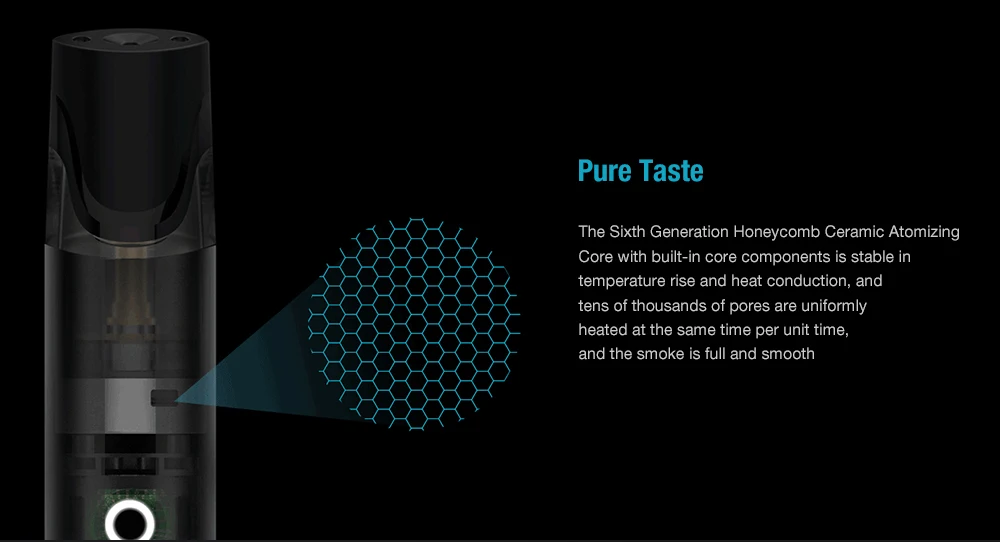 Pure Taste

The Sixth Generation Honeycomb Ceramic Atomizing Core with built-in core components is stable in temperature rise and heat conduction, and tens of thousands of pores are uniformly heated at the same time per unit time, and the smoke is full and smooth